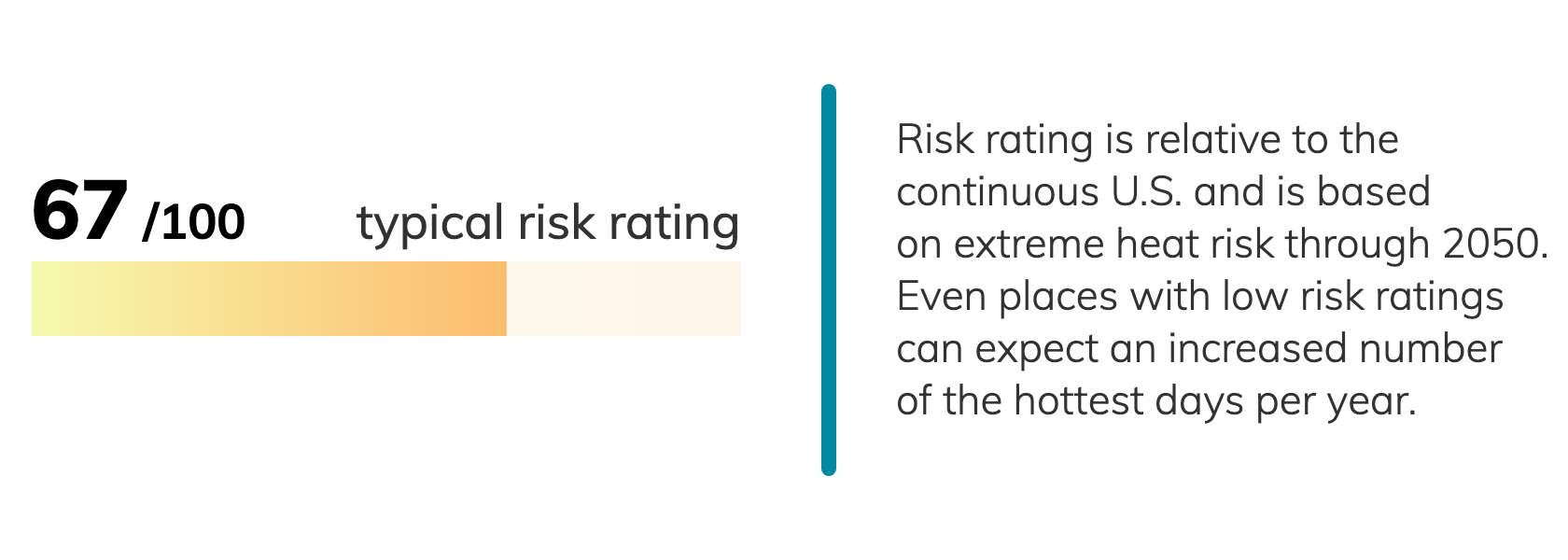 67 /100 typical risk rating

Risk rating is relative to the continuous U.S. and is based on extreme heat risk through 2050. Even places with low risk ratings can expect an increased number of the hottest days per year.